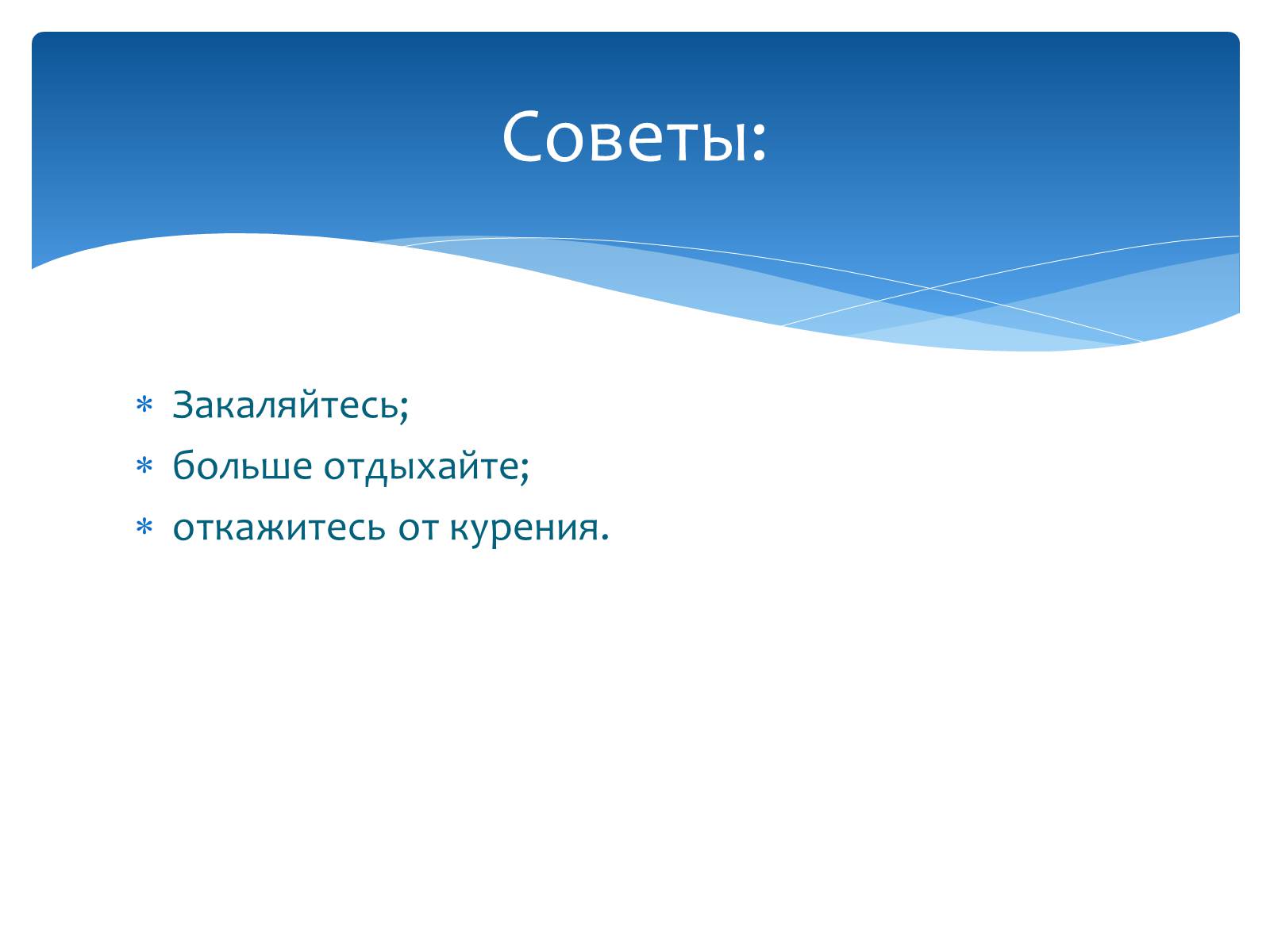 Советы:

* Закаляйтесь;
* больше отдыхайте;
* откажитесь от курения.